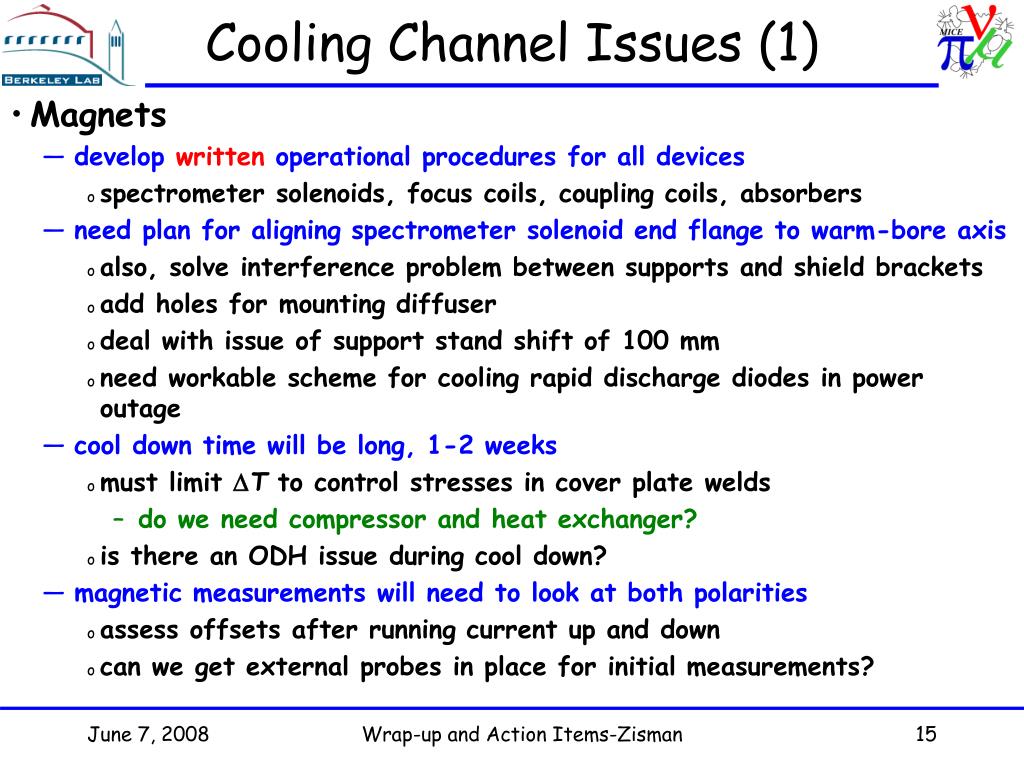 BERKELEY LAB

Cooling Channel Issues (1)

MICE

• Magnets

— develop written operational procedures for all devices

o spectrometer solenoids, focus coils, coupling coils, absorbers

— need plan for aligning spectrometer solenoid end flange to warm-bore axis

o also, solve interference problem between supports and shield brackets

o add holes for mounting diffuser

o deal with issue of support stand shift of 100 mm

o need workable scheme for cooling rapid discharge diodes in power outage

— cool down time will be long, 1-2 weeks

o must limit $\Delta T$ to control stresses in cover plate welds

– do we need compressor and heat exchanger?

o is there an ODH issue during cool down?

— magnetic measurements will need to look at both polarities

o assess offsets after running current up and down

o can we get external probes in place for initial measurements?

June 7, 2008

Wrap-up and Action Items-Zisman

15